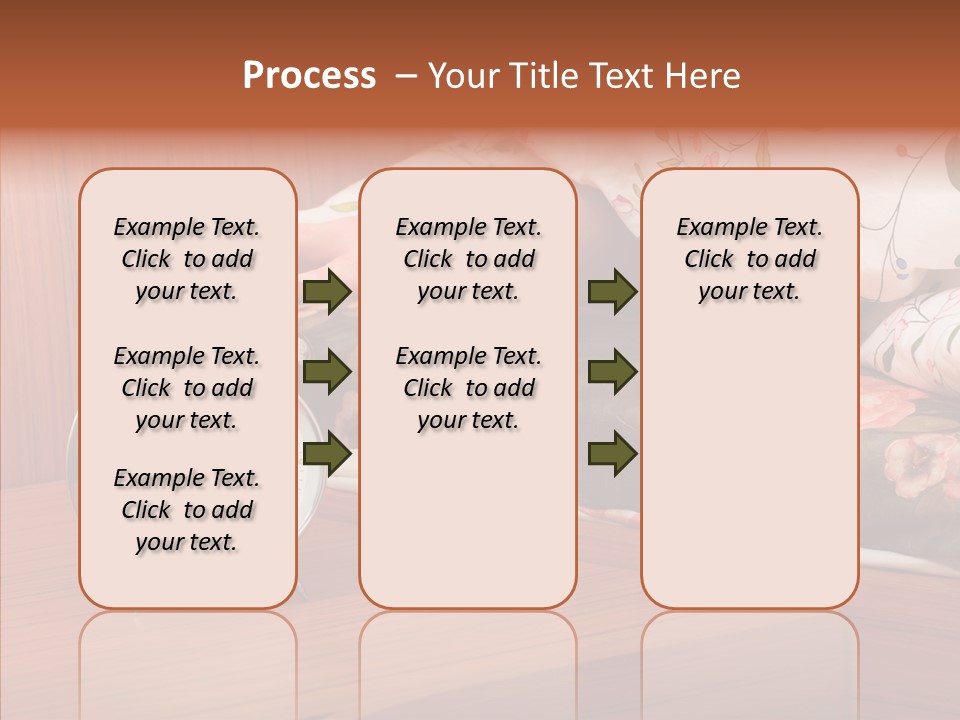 Process – Your Title Text Here

Example Text. Click to add your text.

Example Text. Click to add your text.

Example Text. Click to add your text.

Example Text. Click to add your text.

Example Text. Click to add your text.

Example Text. Click to add your text.